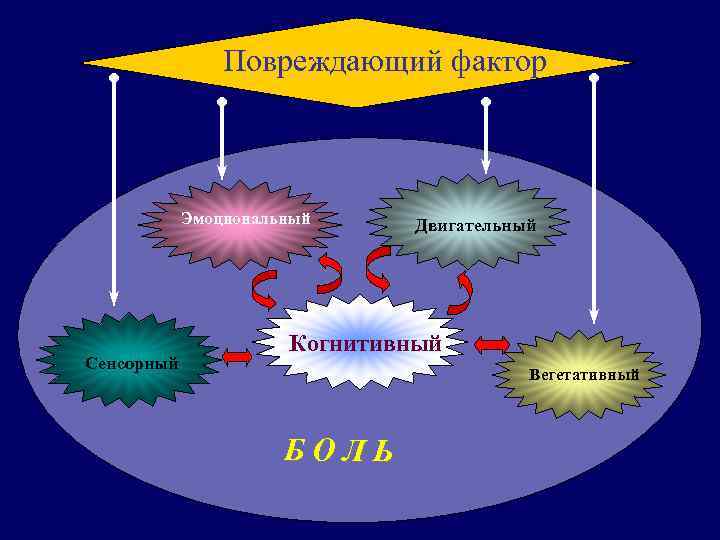 Повреждающий фактор

Эмоциональный

Двигательный

Сенсорный

Когнитивный

Вегетативный

БОЛЬ